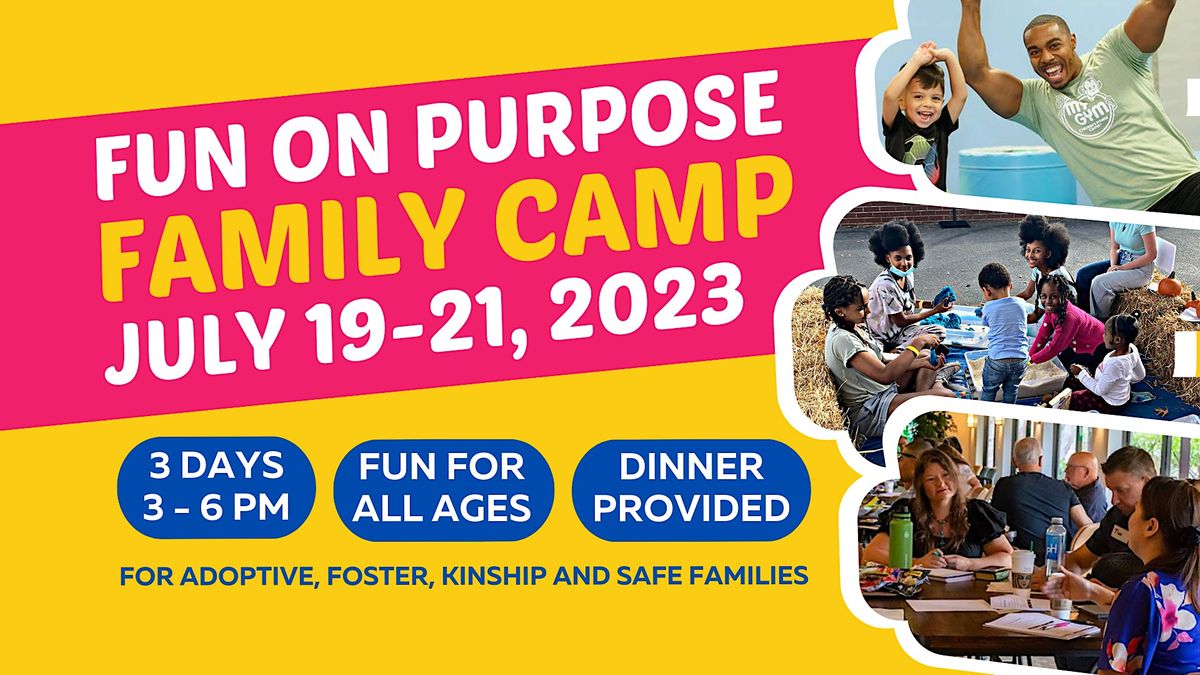 FUN ON PURPOSE
FAMILY CAMP
JULY 19-21, 2023

3 DAYS
3 - 6 PM

FUN FOR
ALL AGES

DINNER
PROVIDED

FOR ADOPTIVE, FOSTER, KINSHIP AND SAFE FAMILIES

MY GYM